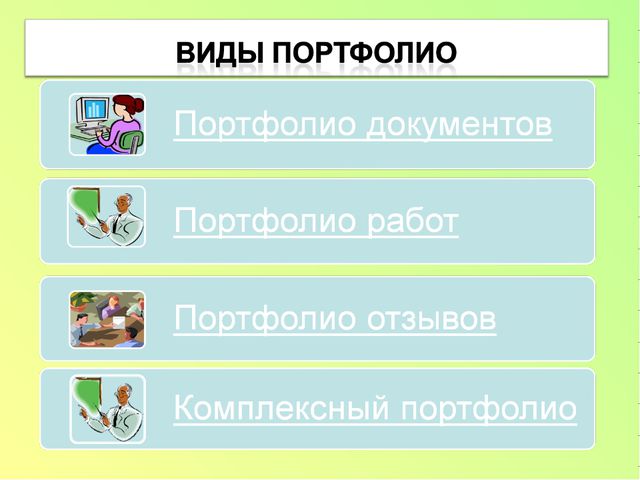 ВИДЫ ПОРТФОЛИО

Портфолио документов

Портфолио работ

Портфолио отзывов

Комплексный портфолио